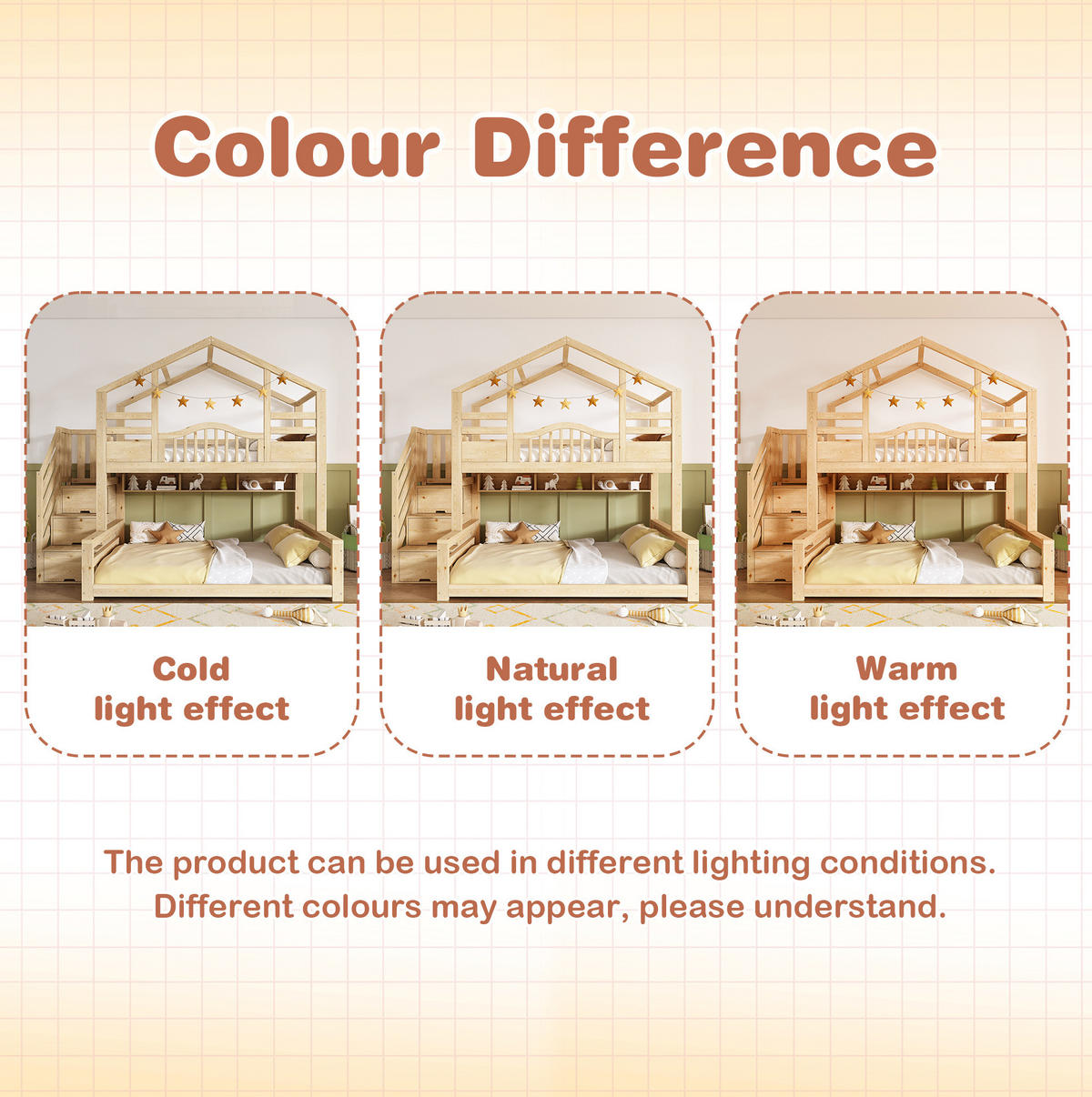 Colour Difference

Cold light effect

Natural light effect

Warm light effect

The product can be used in different lighting conditions. Different colours may appear, please understand.